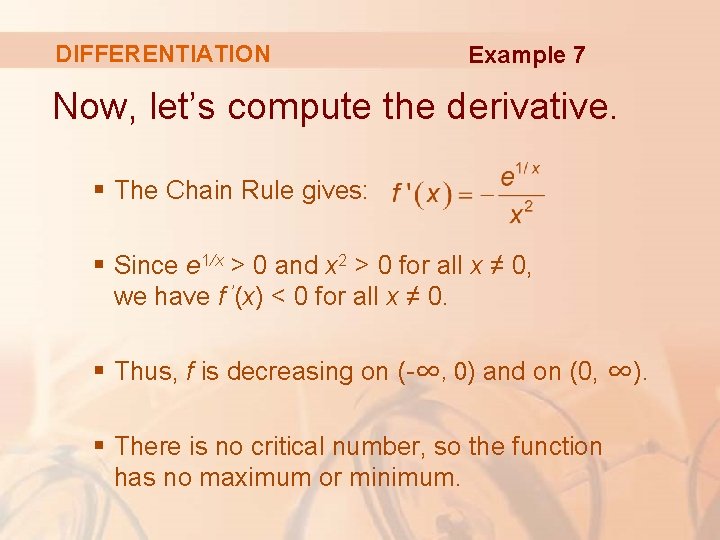 DIFFERENTIATION

Example 7

Now, let's compute the derivative.

▪ The Chain Rule gives: $f'(x) = -\frac{e^{1/x}}{x^2}$

▪ Since $e^{1/x} > 0$ and $x^2 > 0$ for all $x \neq 0$, we have $f'(x) < 0$ for all $x \neq 0$.

▪ Thus, $f$ is decreasing on $(-\infty, 0)$ and on $(0, \infty)$.

▪ There is no critical number, so the function has no maximum or minimum.